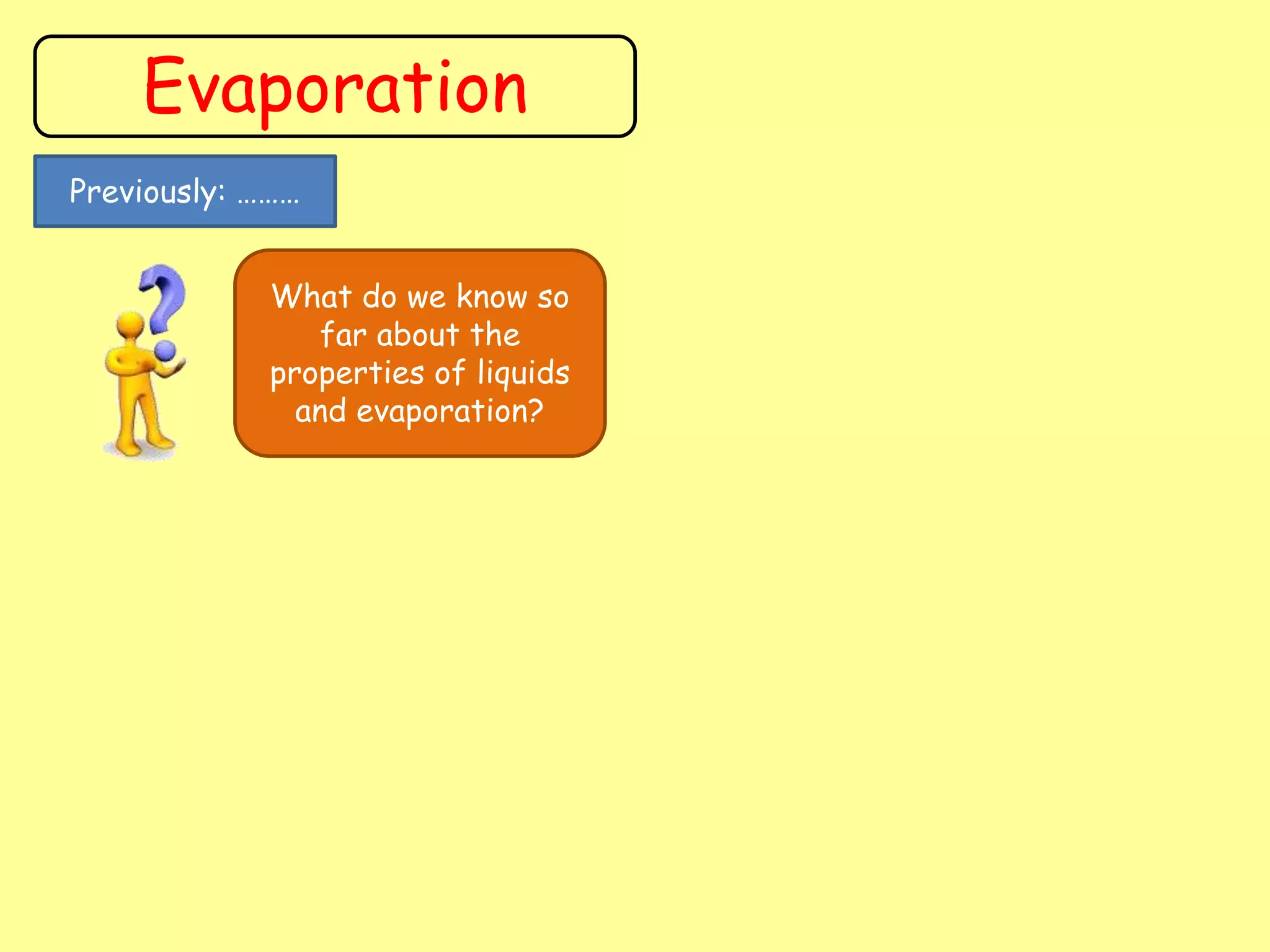 Evaporation

Previously: ………

What do we know so far about the properties of liquids and evaporation?